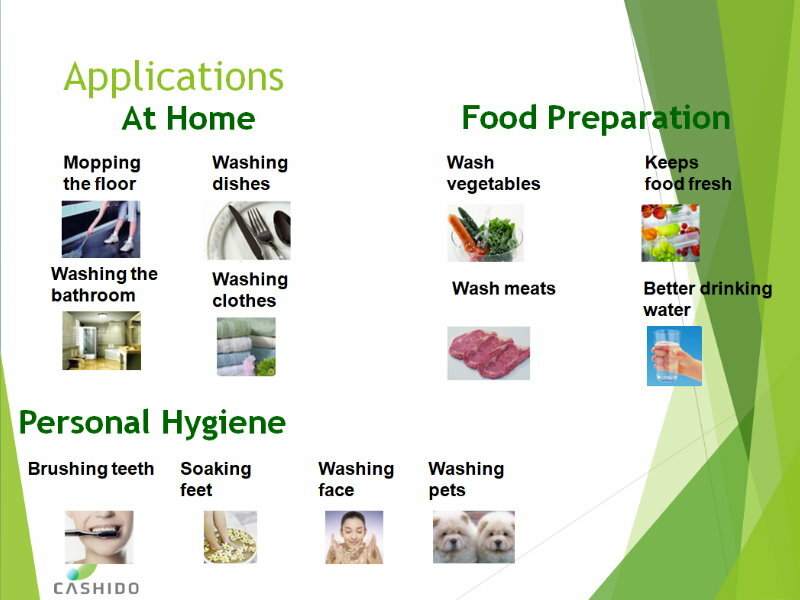 Applications

At Home

Mopping the floor

Washing dishes

Washing the bathroom

Washing clothes

Food Preparation

Wash vegetables

Keeps food fresh

Wash meats

Better drinking water

Personal Hygiene

Brushing teeth

Soaking feet

Washing face

Washing pets

CASHIDO